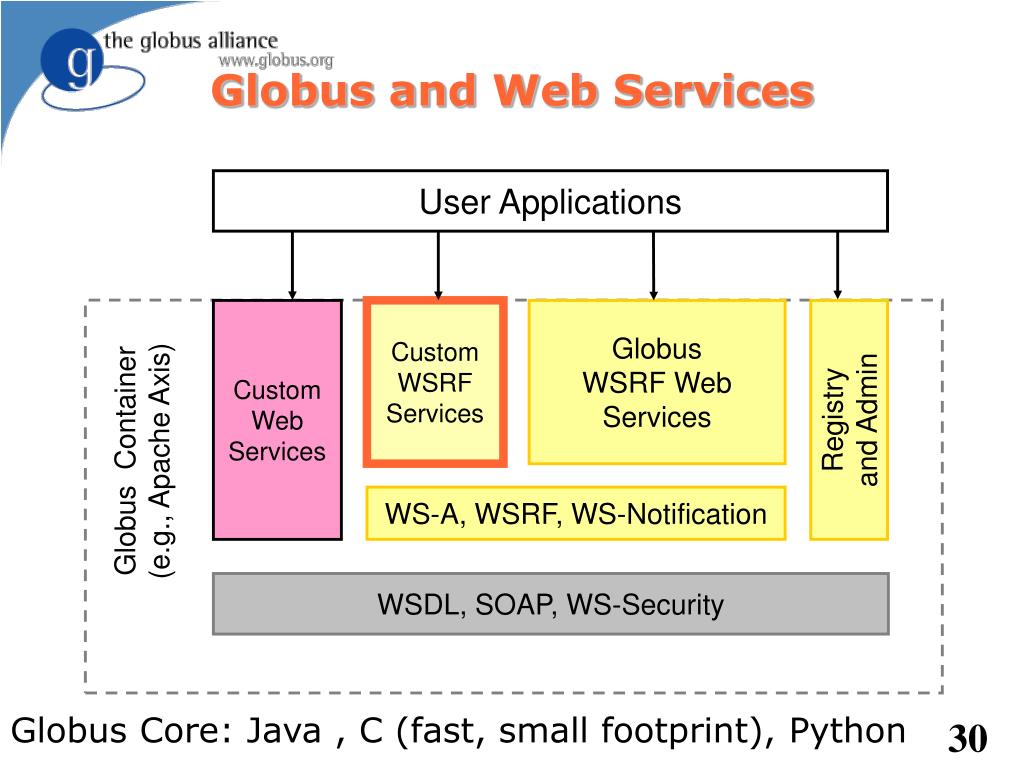 g the globus alliance
www.globus.org

Globus and Web Services

User Applications

Globus Container
(e.g., Apache Axis)

Custom Web Services

Custom WSRF Services

Globus WSRF Web Services

Registry and Admin

WS-A, WSRF, WS-Notification

WSDL, SOAP, WS-Security

Globus Core: Java , C (fast, small footprint), Python

30